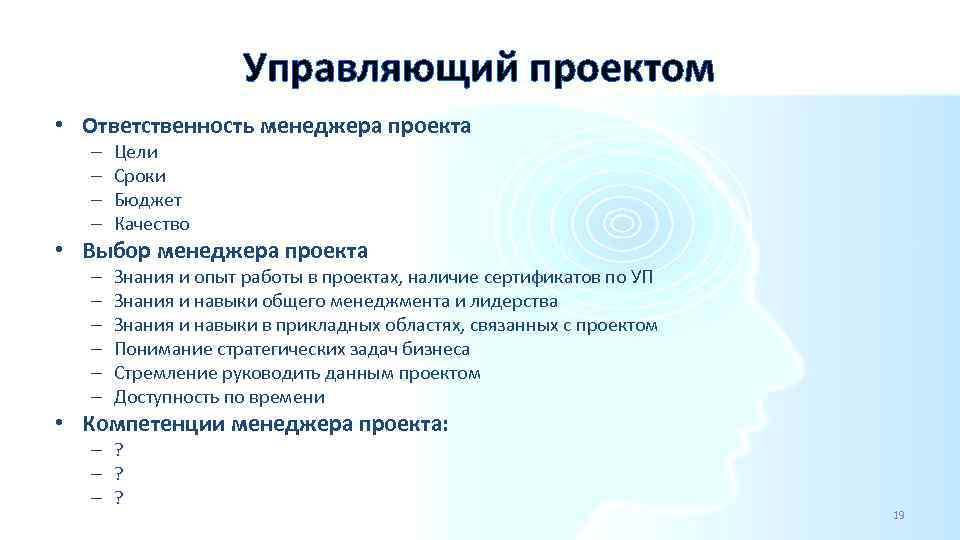 Управляющий проектом

• Ответственность менеджера проекта
– Цели
– Сроки
– Бюджет
– Качество

• Выбор менеджера проекта
– Знания и опыт работы в проектах, наличие сертификатов по УП
– Знания и навыки общего менеджмента и лидерства
– Знания и навыки в прикладных областях, связанных с проектом
– Понимание стратегических задач бизнеса
– Стремление руководить данным проектом
– Доступность по времени

• Компетенции менеджера проекта:
– ?
– ?
– ?

19